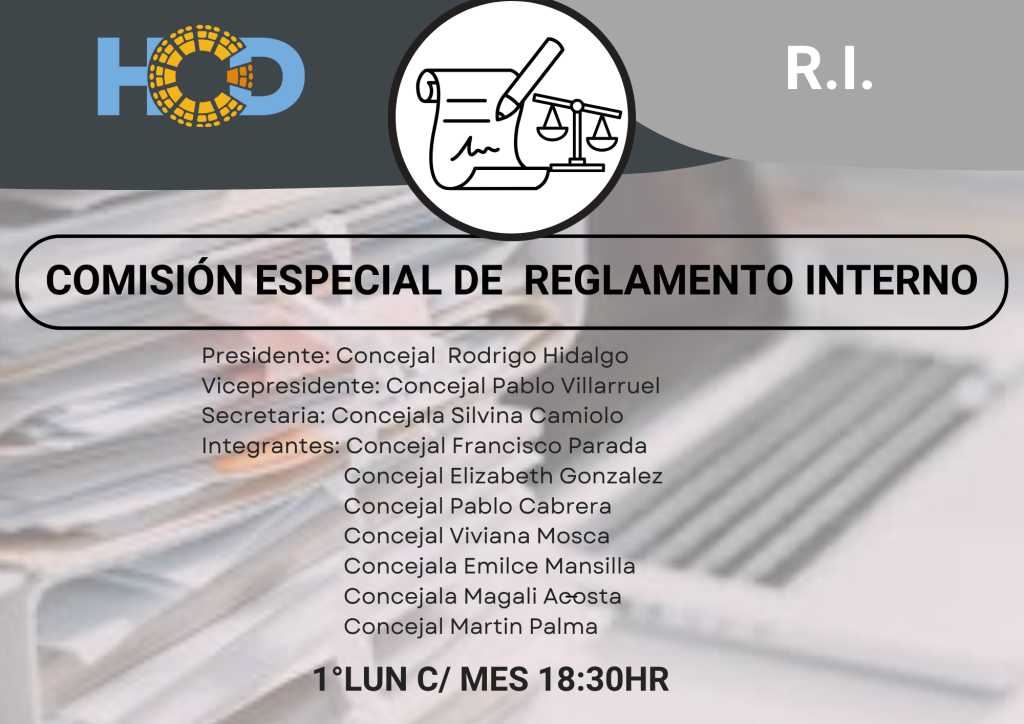 HCD

R.I.

COMISIÓN ESPECIAL DE REGLAMENTO INTERNO

Presidente: Concejal Rodrigo Hidalgo
Vicepresidente: Concejal Pablo Villarruel
Secretaria: Concejala Silvina Camiolo
Integrantes: Concejal Francisco Parada
Concejal Elizabeth Gonzalez
Concejal Pablo Cabrera
Concejal Viviana Mosca
Concejala Emilce Mansilla
Concejala Magali Acosta
Concejal Martin Palma

1°LUN C/ MES 18:30HR